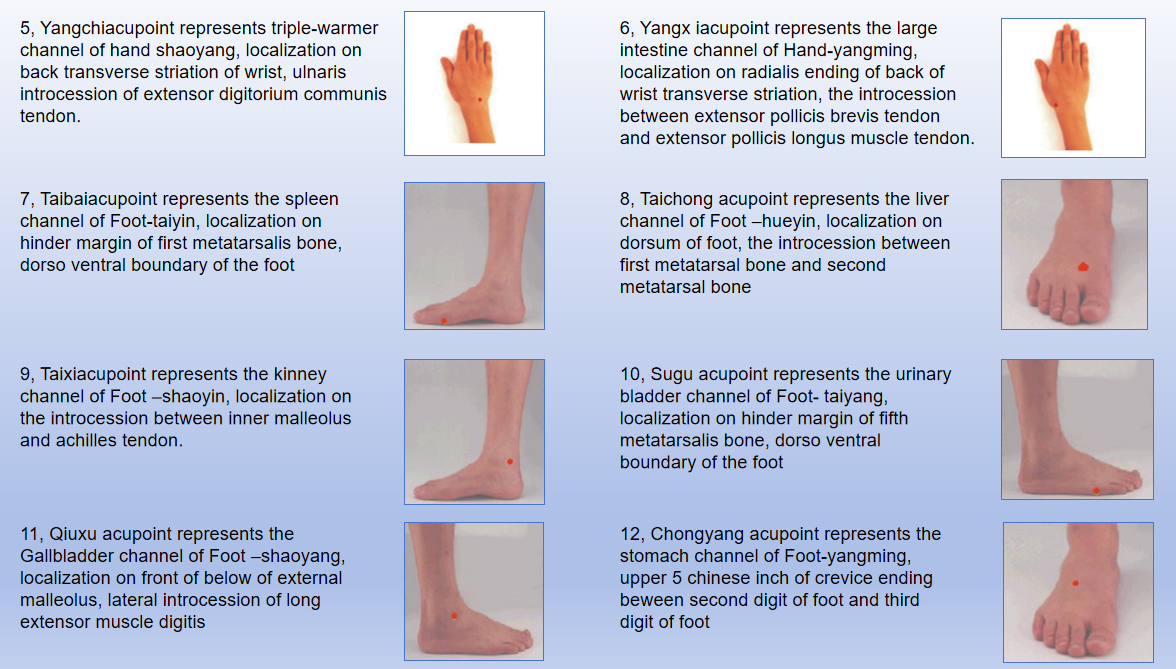 5, Yangchiacupoint represents triple-warmer channel of hand shaoyang, localization on back transverse striation of wrist, ulnaris introcession of extensor digitorium communis tendon.

6, Yangx iacupoint represents the large intestine channel of Hand-yangming, localization on radialis ending of back of wrist transverse striation, the introcession between extensor pollicis brevis tendon and extensor pollicis longus muscle tendon.

7, Taibaiacupoint represents the spleen channel of Foot-taiyin, localization on hinder margin of first metatarsalis bone, dorso ventral boundary of the foot

8, Taichong acupoint represents the liver channel of Foot –hueyin, localization on dorsum of foot, the introcession between first metatarsal bone and second metatarsal bone

9, Taixiacupoint represents the kinney channel of Foot –shaoyin, localization on the introcession between inner malleolus and achilles tendon.

10, Sugu acupoint represents the urinary bladder channel of Foot- taiyang, localization on hinder margin of fifth metatarsalis bone, dorso ventral boundary of the foot

11, Qiuxu acupoint represents the Gallbladder channel of Foot –shaoyang, localization on front of below of external malleolus, lateral introcession of long extensor muscle digitis

12, Chongyang acupoint represents the stomach channel of Foot-yangming, upper 5 chinese inch of crevice ending beween second digit of foot and third digit of foot